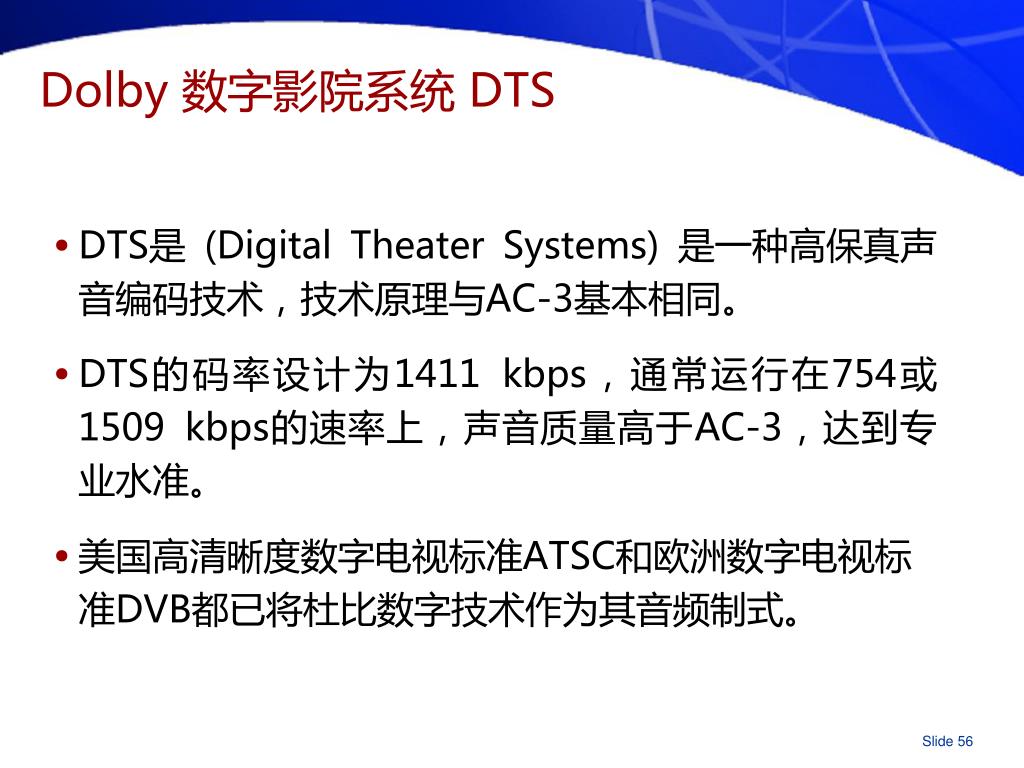 Dolby 数字影院系统 DTS

• DTS是 (Digital Theater Systems) 是一种高保真声音编码技术，技术原理与AC-3基本相同。

• DTS的码率设计为1411 kbps，通常运行在754或1509 kbps的速率上，声音质量高于AC-3，达到专业水准。

• 美国高清晰度数字电视标准ATSC和欧洲数字电视标准DVB都已将杜比数字技术作为其音频制式。

Slide 56